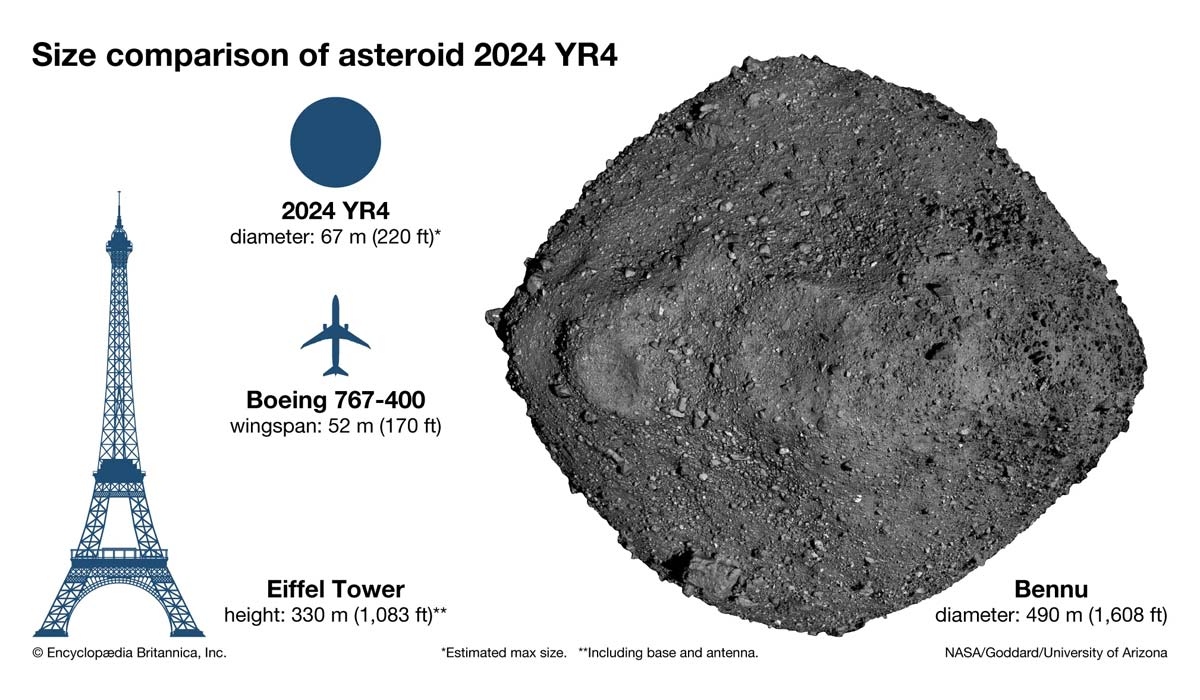 Size comparison of asteroid 2024 YR4

2024 YR4
diameter: 67 m (220 ft)*

Boeing 767-400
wingspan: 52 m (170 ft)

Eiffel Tower
height: 330 m (1,083 ft)**

Bennu
diameter: 490 m (1,608 ft)

© Encyclopædia Britannica, Inc.

*Estimated max size. **Including base and antenna.

NASA/Goddard/University of Arizona